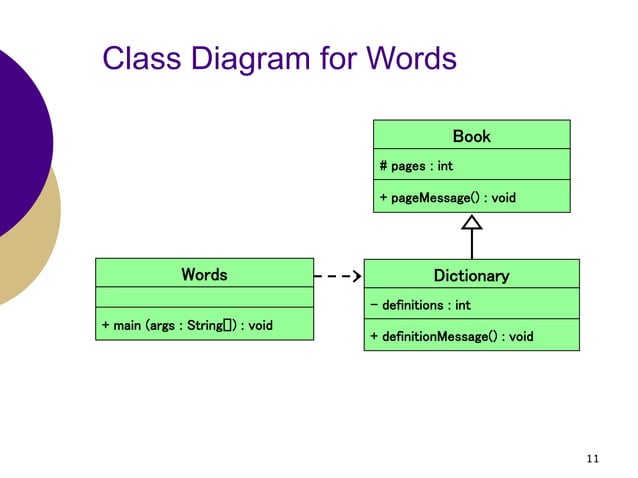 Class Diagram for Words

Book

# pages : int

+ pageMessage() : void

Words

+ main (args : String[]) : void

Dictionary

− definitions : int

+ definitionMessage() : void

11